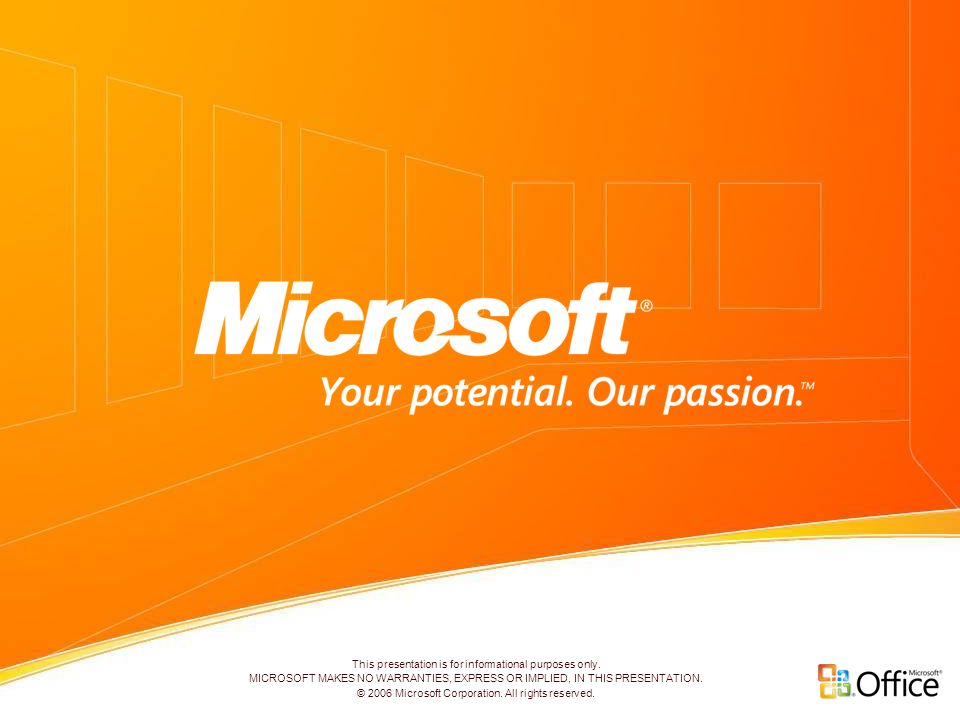 Microsoft®
Your potential. Our passion.™

This presentation is for informational purposes only.
MICROSOFT MAKES NO WARRANTIES, EXPRESS OR IMPLIED, IN THIS PRESENTATION.
© 2006 Microsoft Corporation. All rights reserved.

Microsoft® Office